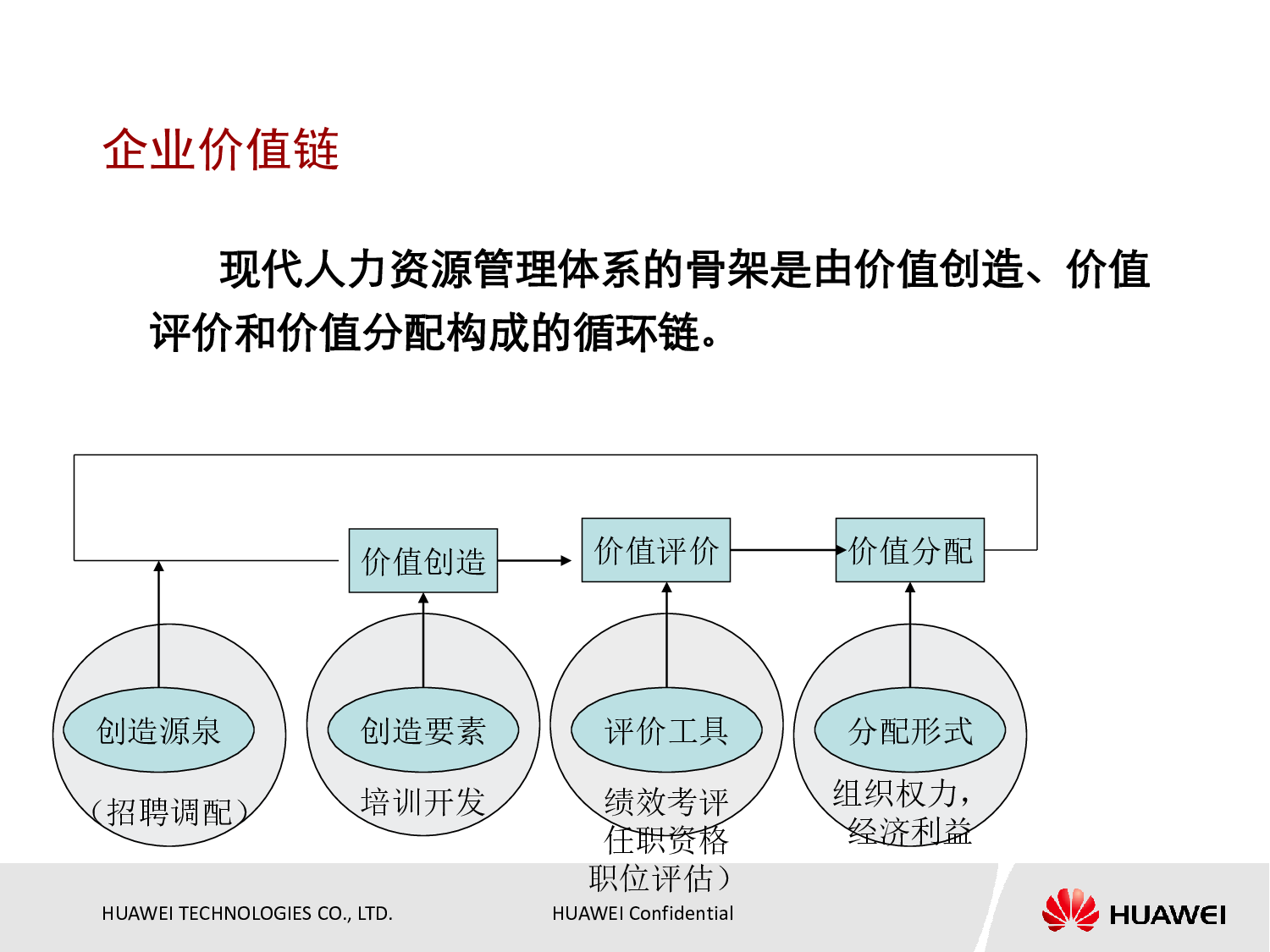 企业价值链

现代人力资源管理体系的骨架是由价值创造、价值评价和价值分配构成的循环链。

价值创造
价值评价
价值分配

创造源泉
（招聘调配）

创造要素
培训开发

评价工具
绩效考评
任职资格
职位评估）

分配形式
组织权力，
经济利益

HUAWEI TECHNOLOGIES CO., LTD.
HUAWEI Confidential
HUAWEI